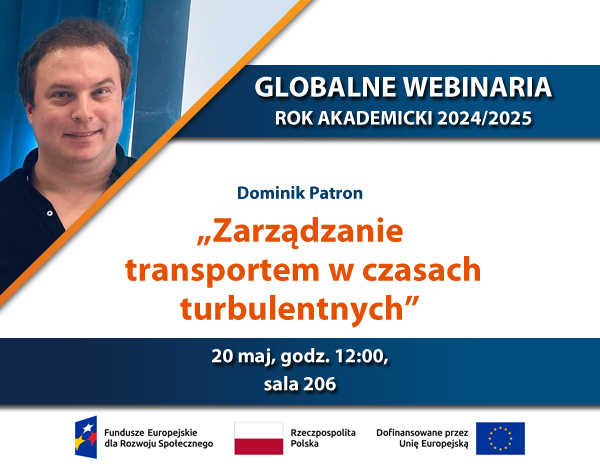 GLOBALNE WEBINARIA
ROK AKADEMICKI 2024/2025

Dominik Patron

„Zarządzanie transportem w czasach turbulentnych”

20 maj, godz. 12:00,
sala 206

Fundusze Europejskie dla Rozwoju Społecznego

Rzeczpospolita Polska

Dofinansowane przez Unię Europejską